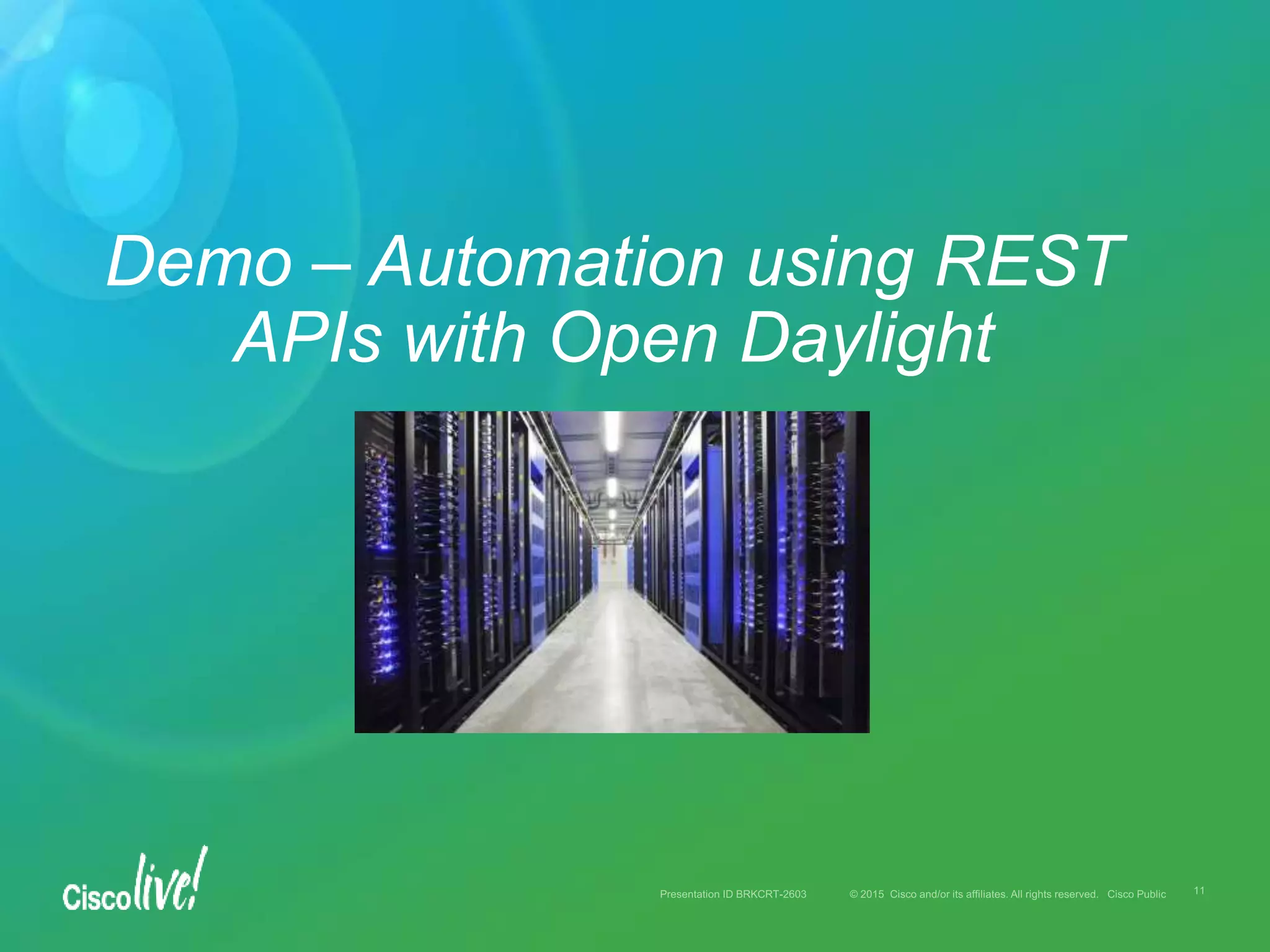 Demo – Automation using REST APIs with Open Daylight

Cisco live!

Presentation ID BRKCRT-2603

© 2015 Cisco and/or its affiliates. All rights reserved. Cisco Public

11